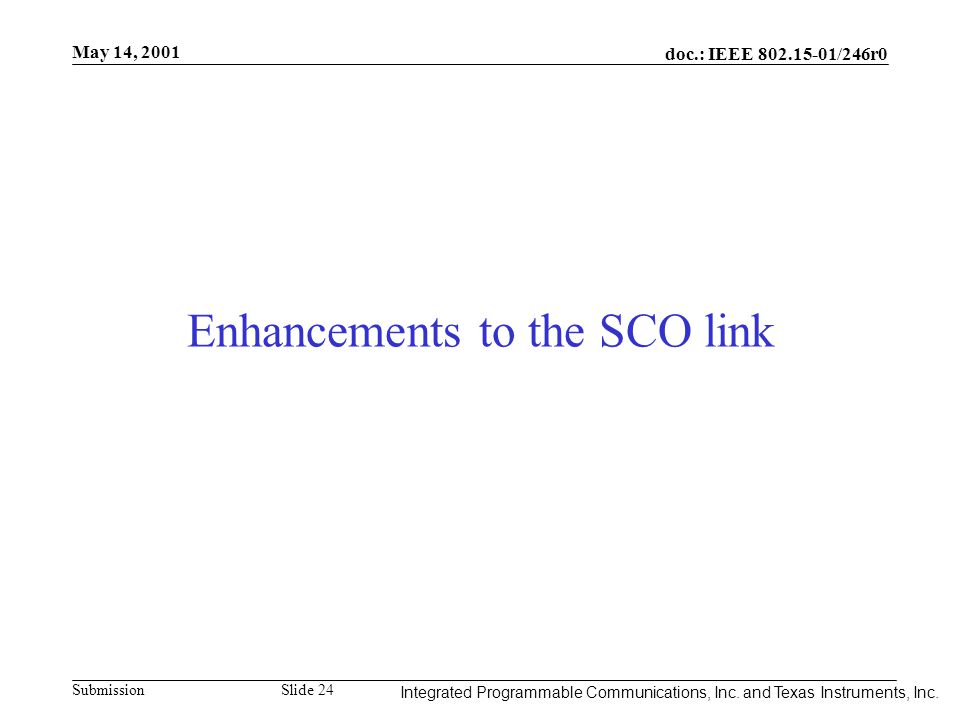 May 14, 2001

doc.: IEEE 802.15-01/246r0

Enhancements to the SCO link

Submission

Slide 24

Integrated Programmable Communications, Inc. and Texas Instruments, Inc.